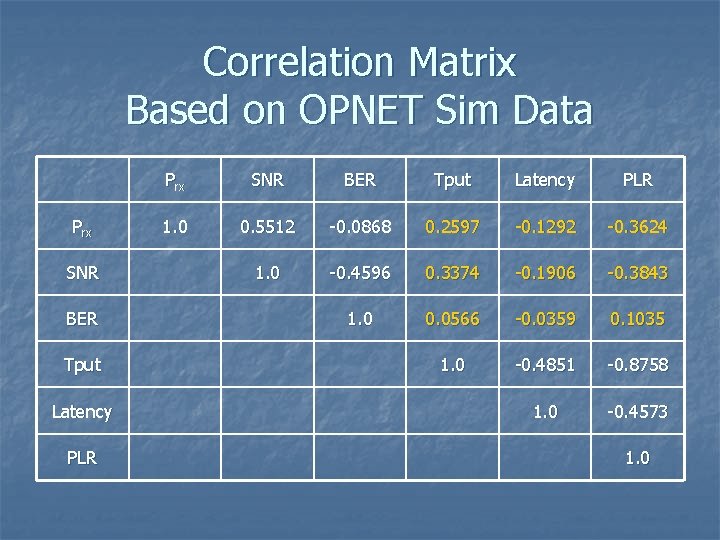 Correlation Matrix
Based on OPNET Sim Data

| | $P_{rx}$ | SNR | BER | Tput | Latency | PLR |
|---|---|---|---|---|---|---|
| $P_{rx}$ | 1.0 | 0.5512 | -0.0868 | 0.2597 | -0.1292 | -0.3624 |
| SNR | | 1.0 | -0.4596 | 0.3374 | -0.1906 | -0.3843 |
| BER | | | 1.0 | 0.0566 | -0.0359 | 0.1035 |
| Tput | | | | 1.0 | -0.4851 | -0.8758 |
| Latency | | | | | 1.0 | -0.4573 |
| PLR | | | | | | 1.0 |